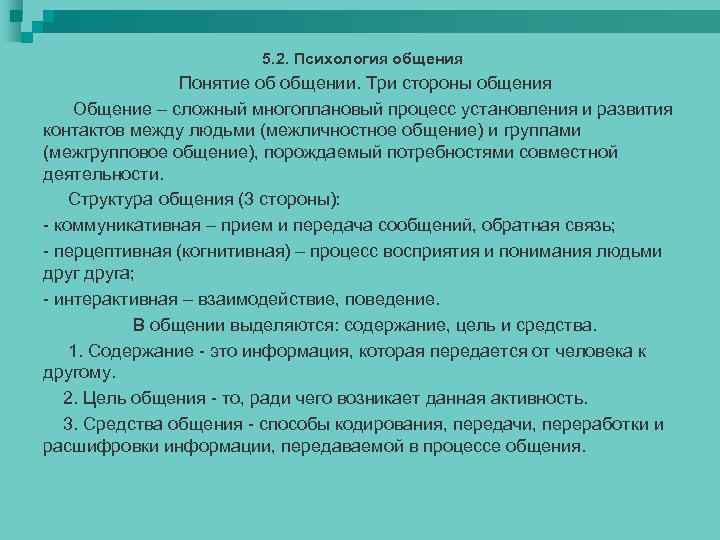 5.2. Психология общения

Понятие об общении. Три стороны общения

Общение – сложный многоплановый процесс установления и развития контактов между людьми (межличностное общение) и группами (межгрупповое общение), порождаемый потребностями совместной деятельности.

Структура общения (3 стороны):

- коммуникативная – прием и передача сообщений, обратная связь;

- перцептивная (когнитивная) – процесс восприятия и понимания людьми друг друга;

- интерактивная – взаимодействие, поведение.

В общении выделяются: содержание, цель и средства.

1. Содержание - это информация, которая передается от человека к другому.

2. Цель общения - то, ради чего возникает данная активность.

3. Средства общения - способы кодирования, передачи, переработки и расшифровки информации, передаваемой в процессе общения.